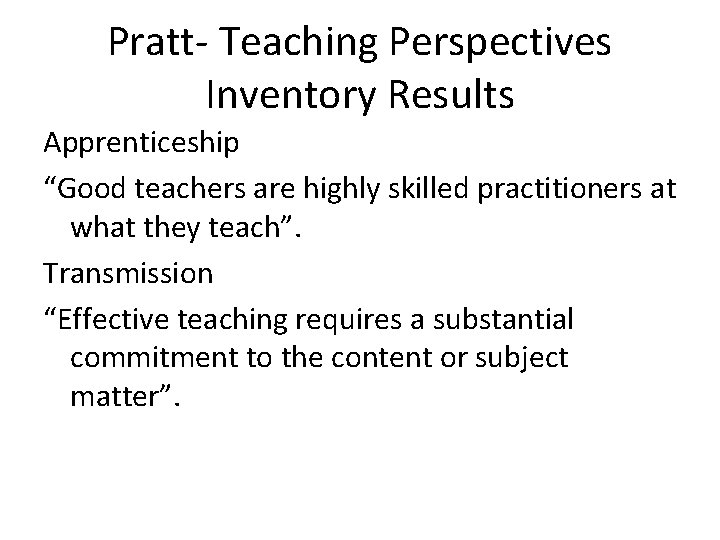 Pratt- Teaching Perspectives Inventory Results

Apprenticeship

“Good teachers are highly skilled practitioners at what they teach”.

Transmission

“Effective teaching requires a substantial commitment to the content or subject matter”.